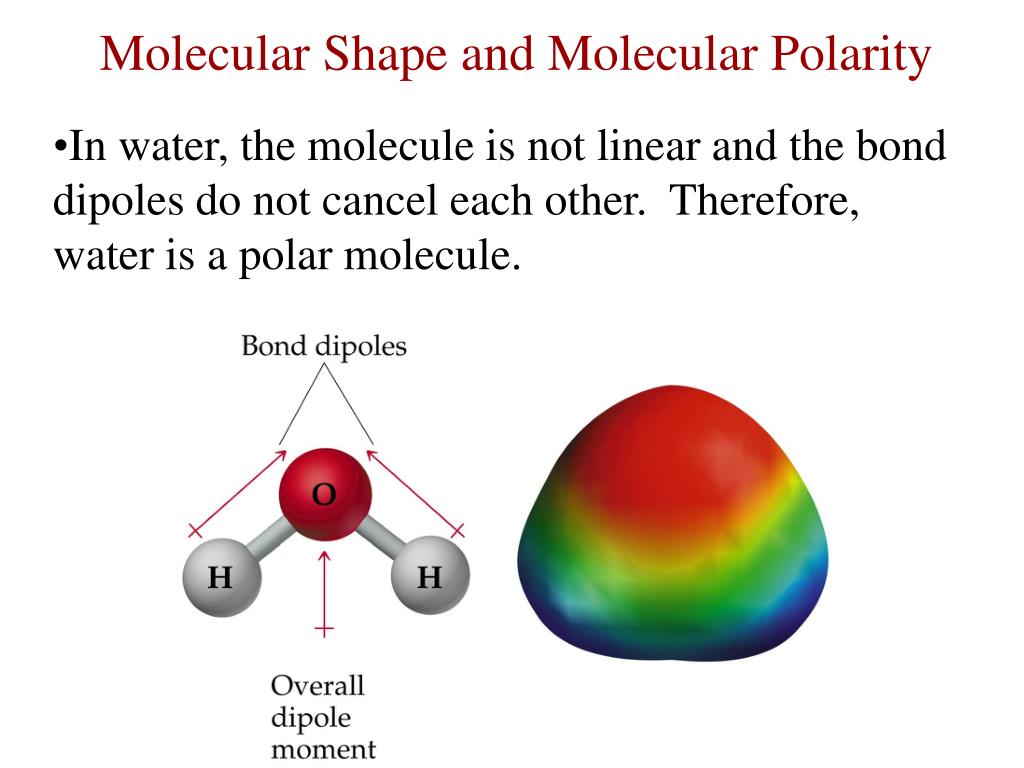 Molecular Shape and Molecular Polarity

•In water, the molecule is not linear and the bond dipoles do not cancel each other.  Therefore, water is a polar molecule.

Bond dipoles

O

H

H

Overall dipole moment